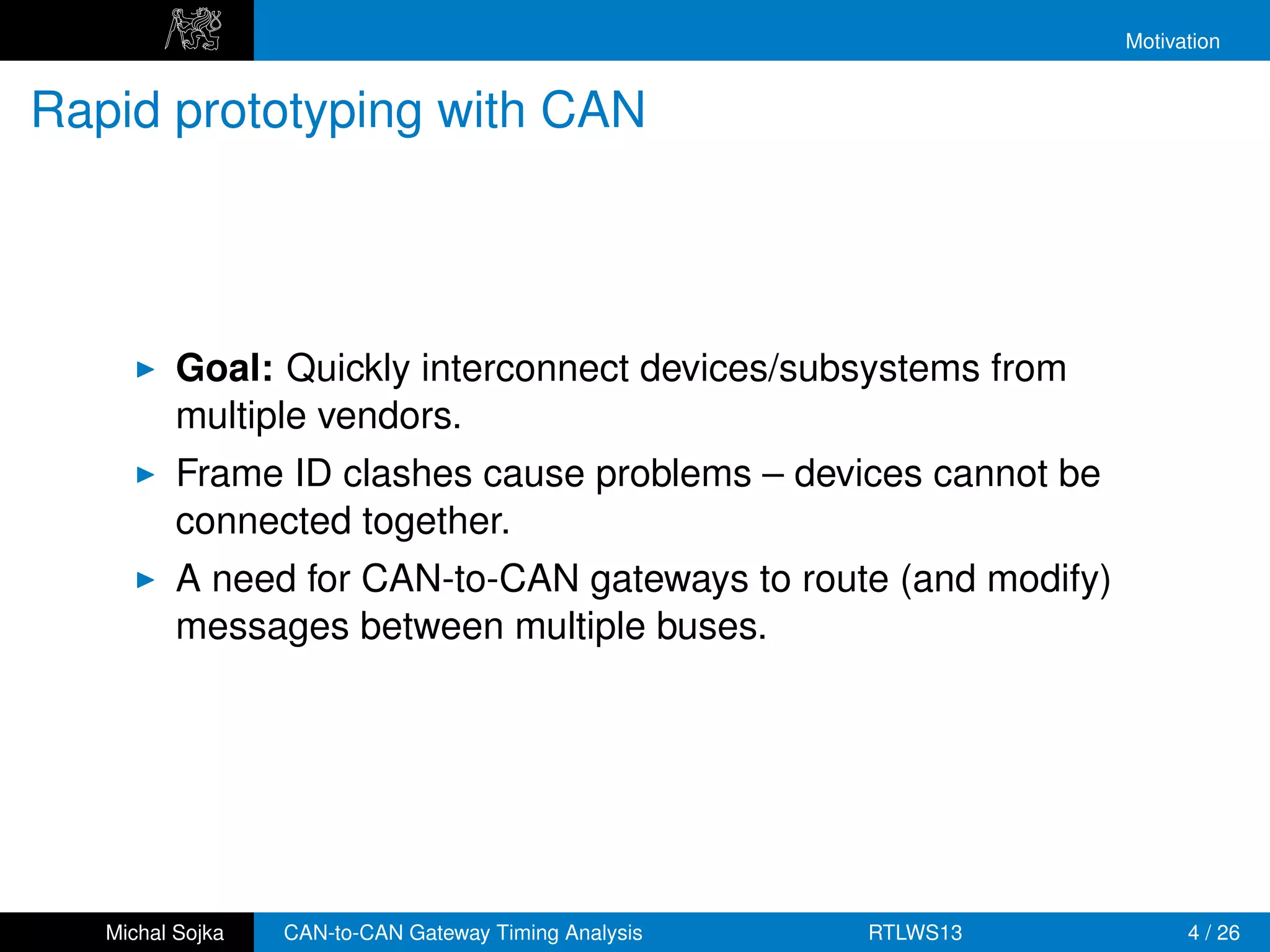 Motivation

Rapid prototyping with CAN

▶ **Goal:** Quickly interconnect devices/subsystems from multiple vendors.

▶ Frame ID clashes cause problems – devices cannot be connected together.

▶ A need for CAN-to-CAN gateways to route (and modify) messages between multiple buses.

Michal Sojka CAN-to-CAN Gateway Timing Analysis RTLWS13 4 / 26